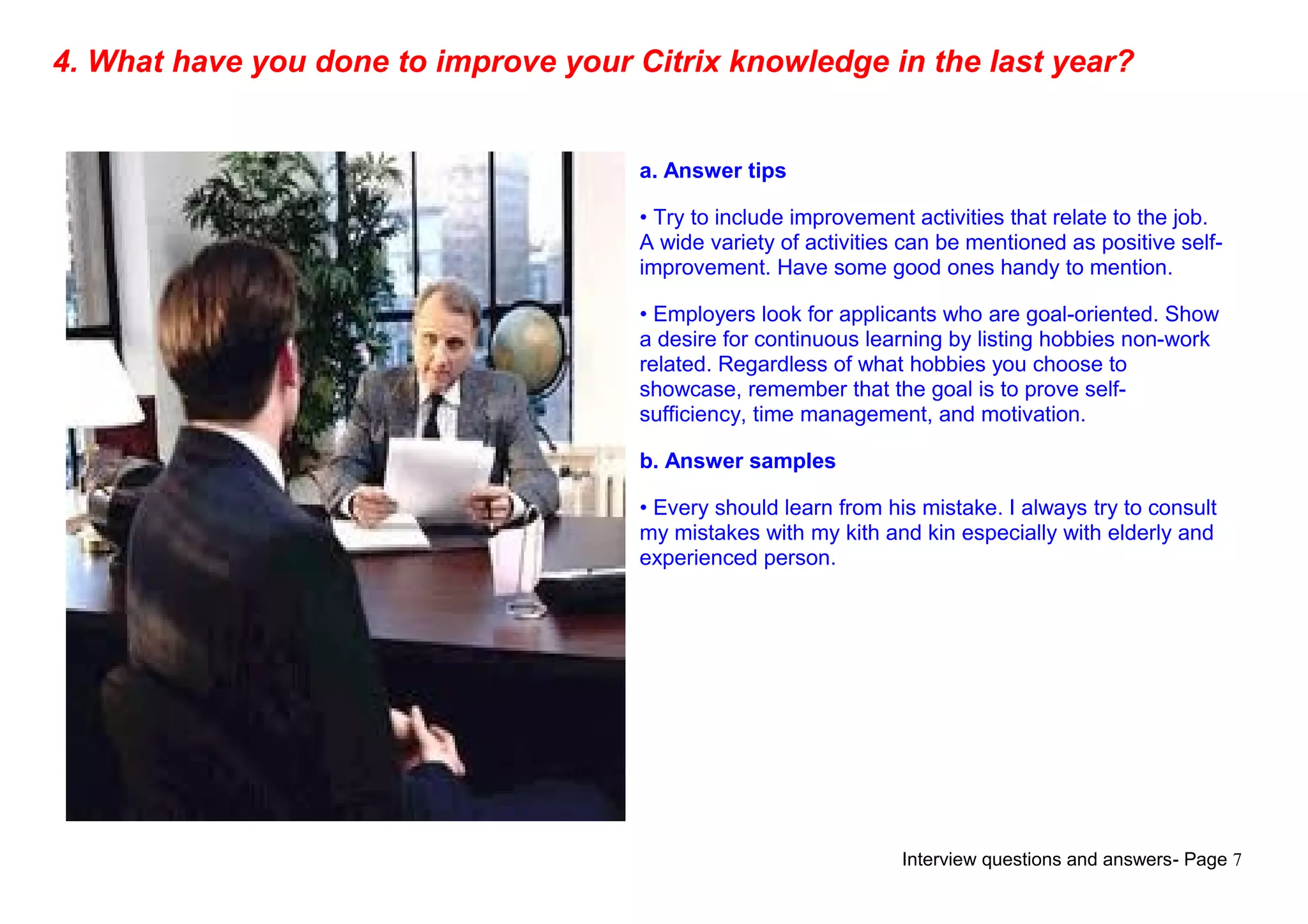 4. What have you done to improve your Citrix knowledge in the last year?

a. Answer tips

• Try to include improvement activities that relate to the job. A wide variety of activities can be mentioned as positive self-improvement. Have some good ones handy to mention.

• Employers look for applicants who are goal-oriented. Show a desire for continuous learning by listing hobbies non-work related. Regardless of what hobbies you choose to showcase, remember that the goal is to prove self-sufficiency, time management, and motivation.

b. Answer samples

• Every should learn from his mistake. I always try to consult my mistakes with my kith and kin especially with elderly and experienced person.

Interview questions and answers- Page 7